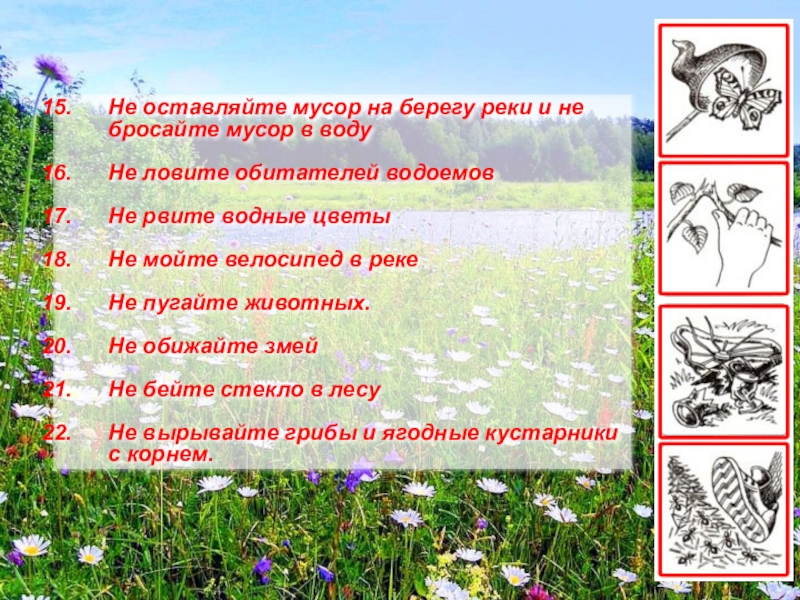 15. Не оставляйте мусор на берегу реки и не бросайте мусор в воду

16. Не ловите обитателей водоемов

17. Не рвите водные цветы

18. Не мойте велосипед в реке

19. Не пугайте животных.

20. Не обижайте змей

21. Не бейте стекло в лесу

22. Не вырывайте грибы и ягодные кустарники с корнем.